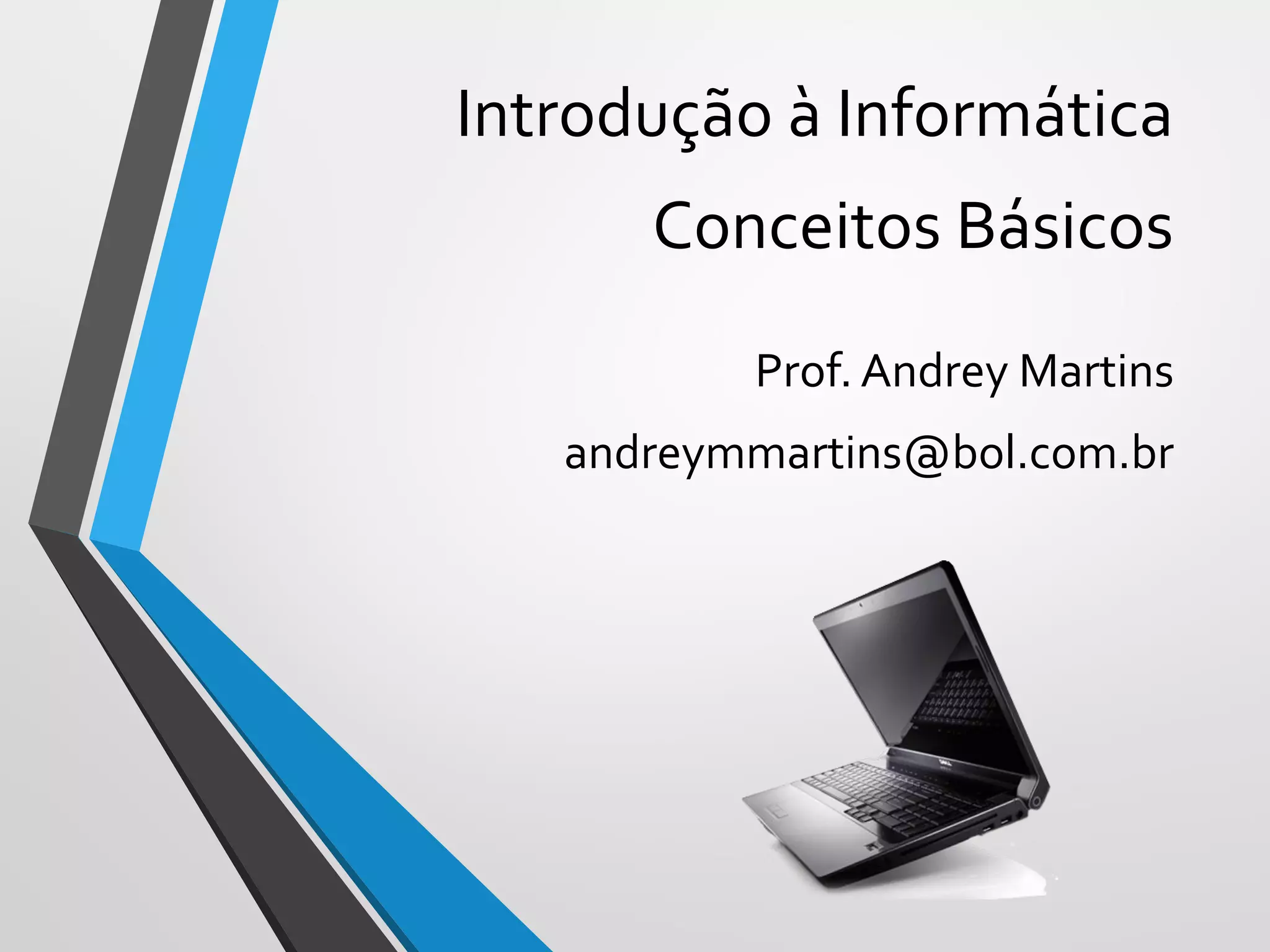 Introdução à Informática
Conceitos Básicos

Prof. Andrey Martins
andreymmartins@bol.com.br